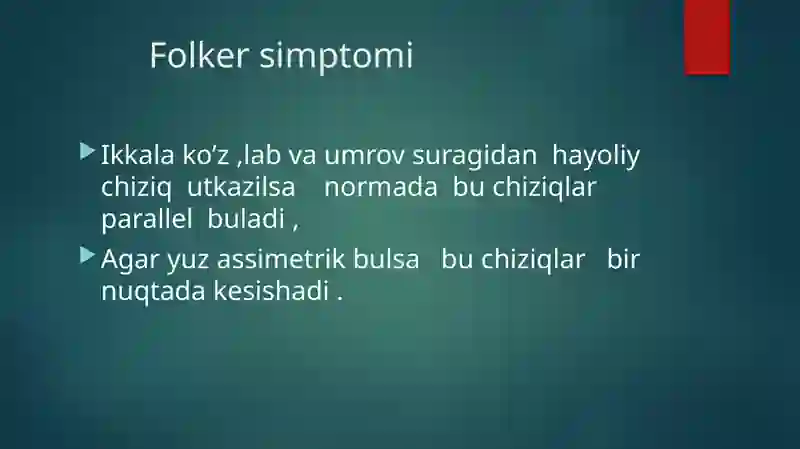 Folker simptomi

Ikkala ko’z ,lab va umrov suragidan hayoliy chiziq utkazilsa normada bu chiziqlar parallel buladi ,

Agar yuz assimetrik bulsa bu chiziqlar bir nuqtada kesishadi .